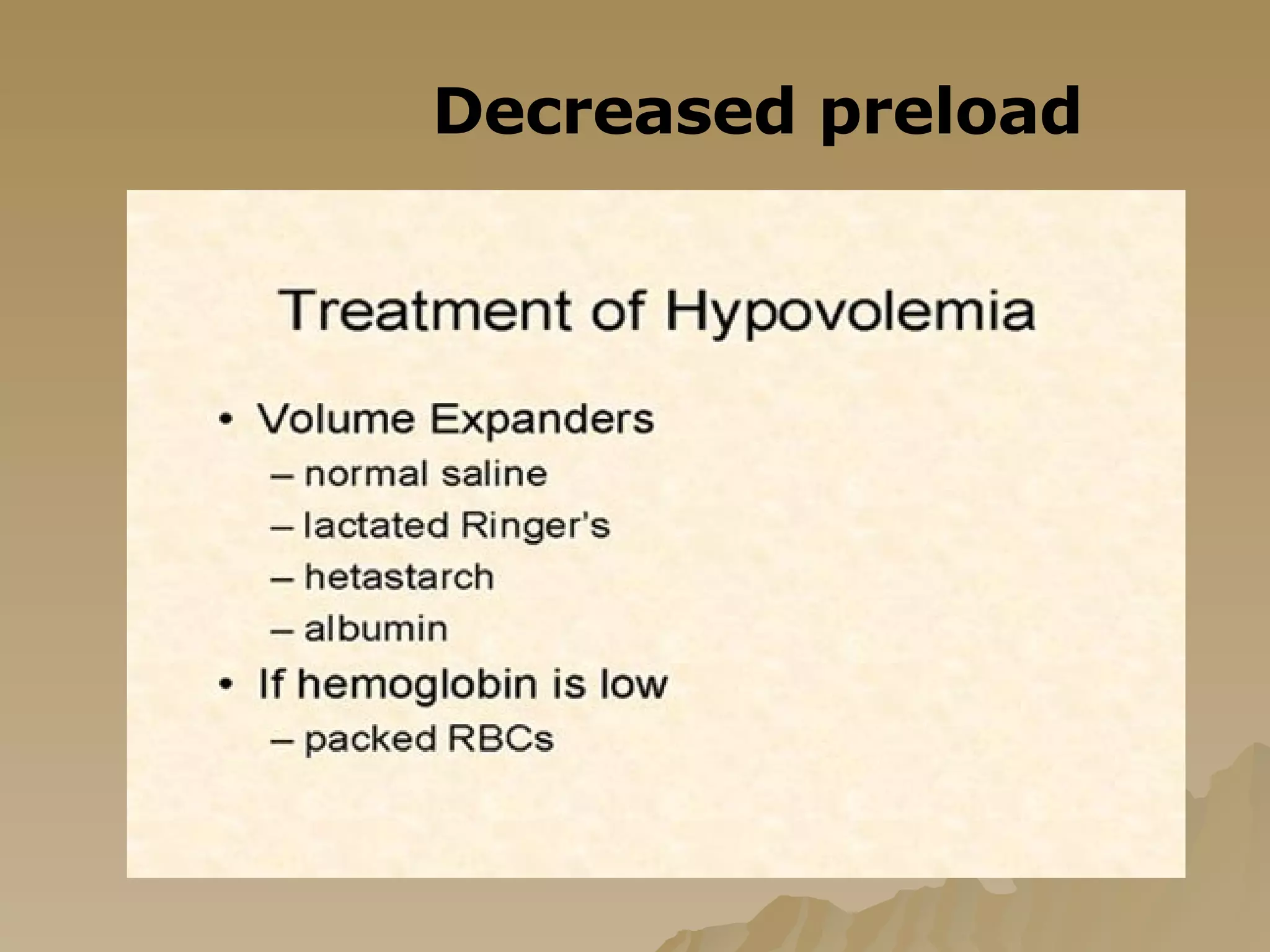 Decreased preload

Treatment of Hypovolemia

• Volume Expanders
 – normal saline
 – lactated Ringer's
 – hetastarch
 – albumin
• If hemoglobin is low
 – packed RBCs